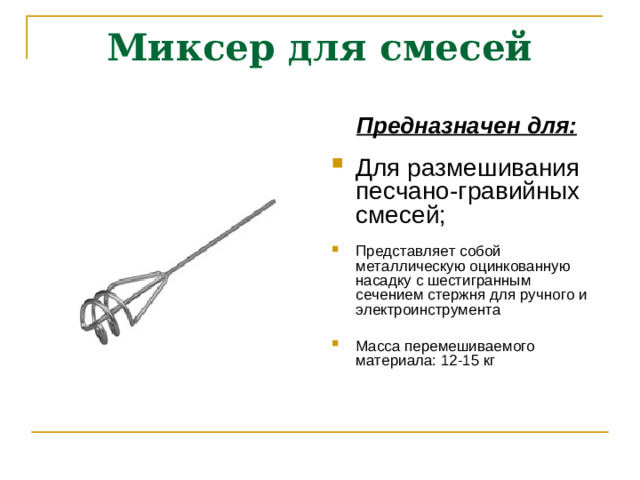 Миксер для смесей

Предназначен для:

Для размешивания песчано-гравийных смесей;

Представляет собой металлическую оцинкованную насадку с шестигранным сечением стержня для ручного и электроинструмента

Масса перемешиваемого материала: 12-15 кг